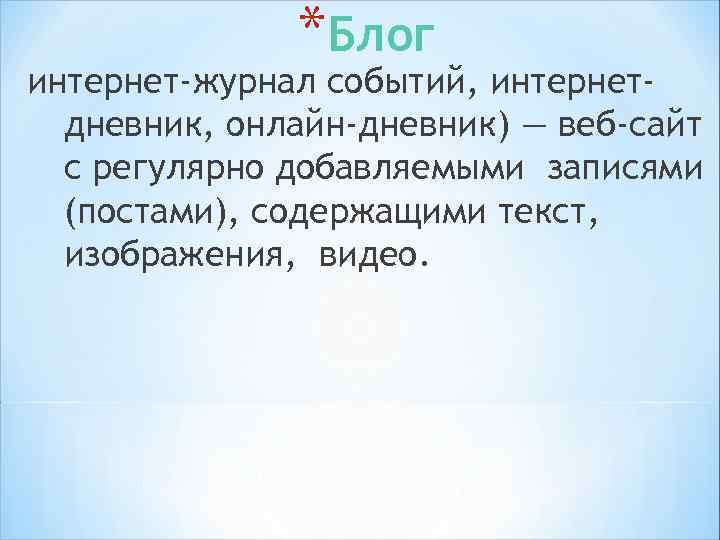 *Блог

интернет-журнал событий, интернет-дневник, онлайн-дневник) — веб-сайт с регулярно добавляемыми записями (постами), содержащими текст, изображения, видео.